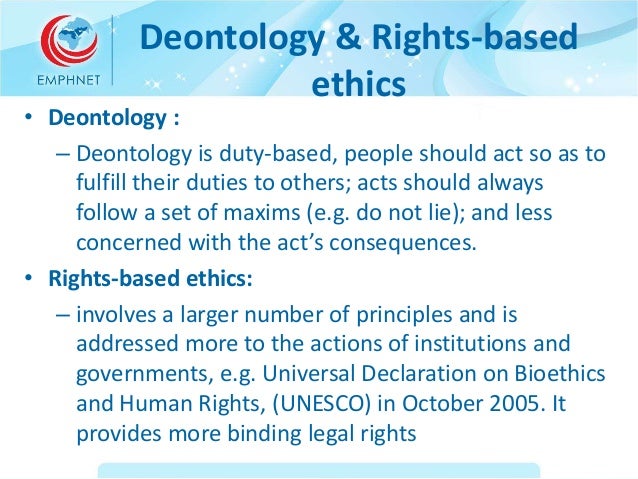 EMPHNET

Deontology & Rights-based ethics

• Deontology :

– Deontology is duty-based, people should act so as to fulfill their duties to others; acts should always follow a set of maxims (e.g. do not lie); and less concerned with the act's consequences.

• Rights-based ethics:

– involves a larger number of principles and is addressed more to the actions of institutions and governments, e.g. Universal Declaration on Bioethics and Human Rights, (UNESCO) in October 2005. It provides more binding legal rights